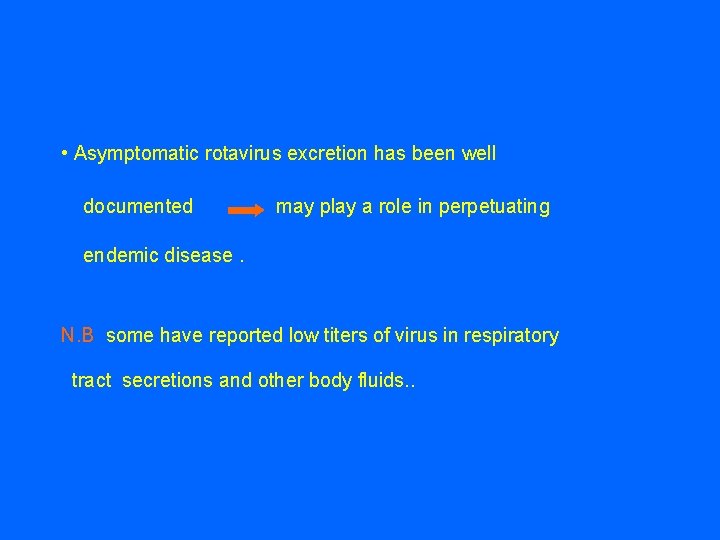 • Asymptomatic rotavirus excretion has been well documented → may play a role in perpetuating endemic disease .

N.B some have reported low titers of virus in respiratory tract secretions and other body fluids..